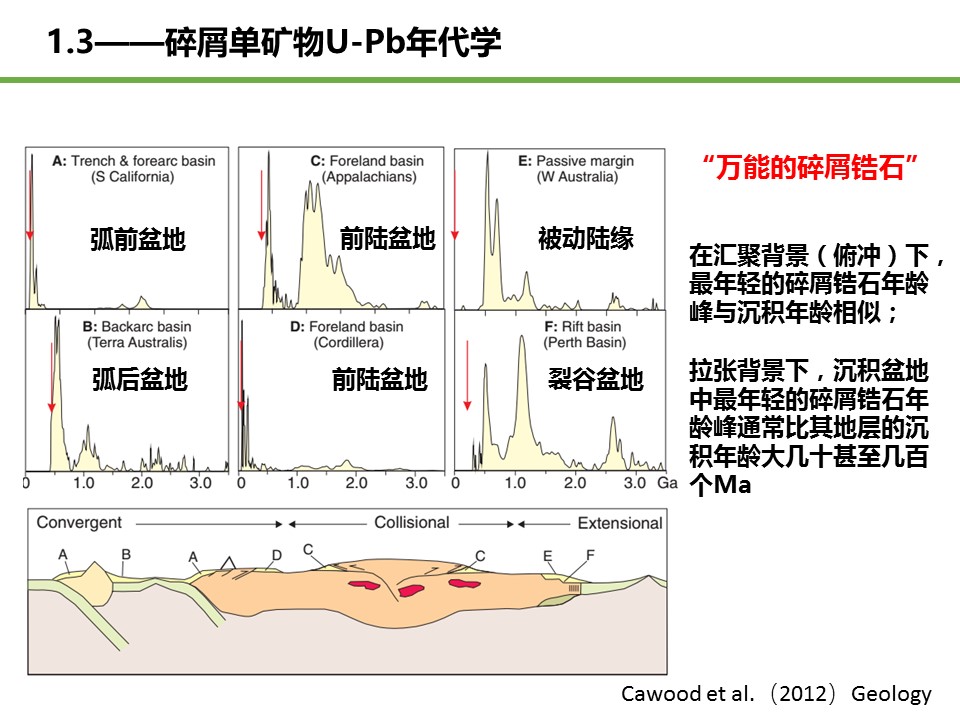 1.3——碎屑单矿物U-Pb年代学

A: Trench & forearc basin (S California)

弧前盆地

C: Foreland basin (Appalachians)

前陆盆地

E: Passive margin (W Australia)

被动陆缘

B: Backarc basin (Terra Australis)

弧后盆地

D: Foreland basin (Cordillera)

前陆盆地

F: Rift basin (Perth Basin)

裂谷盆地

0 1.0 2.0 3.0 0 1.0 2.0 3.0 0 1.0 2.0 3.0 Ga

Convergent Collisional Extensional

A B A D C C E F

“万能的碎屑锆石”

在汇聚背景（俯冲）下，最年轻的碎屑锆石年龄峰与沉积年龄相似；

拉张背景下，沉积盆地中最年轻的碎屑锆石年龄峰通常比其地层的沉积年龄大几十甚至几百个Ma

Cawood et al.（2012）Geology